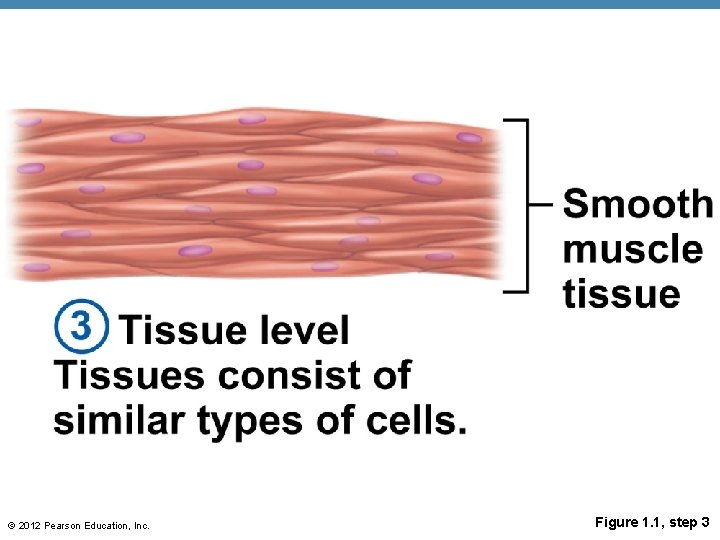 Smooth muscle tissue

3 Tissue level
Tissues consist of similar types of cells.

© 2012 Pearson Education, Inc.

Figure 1.1, step 3